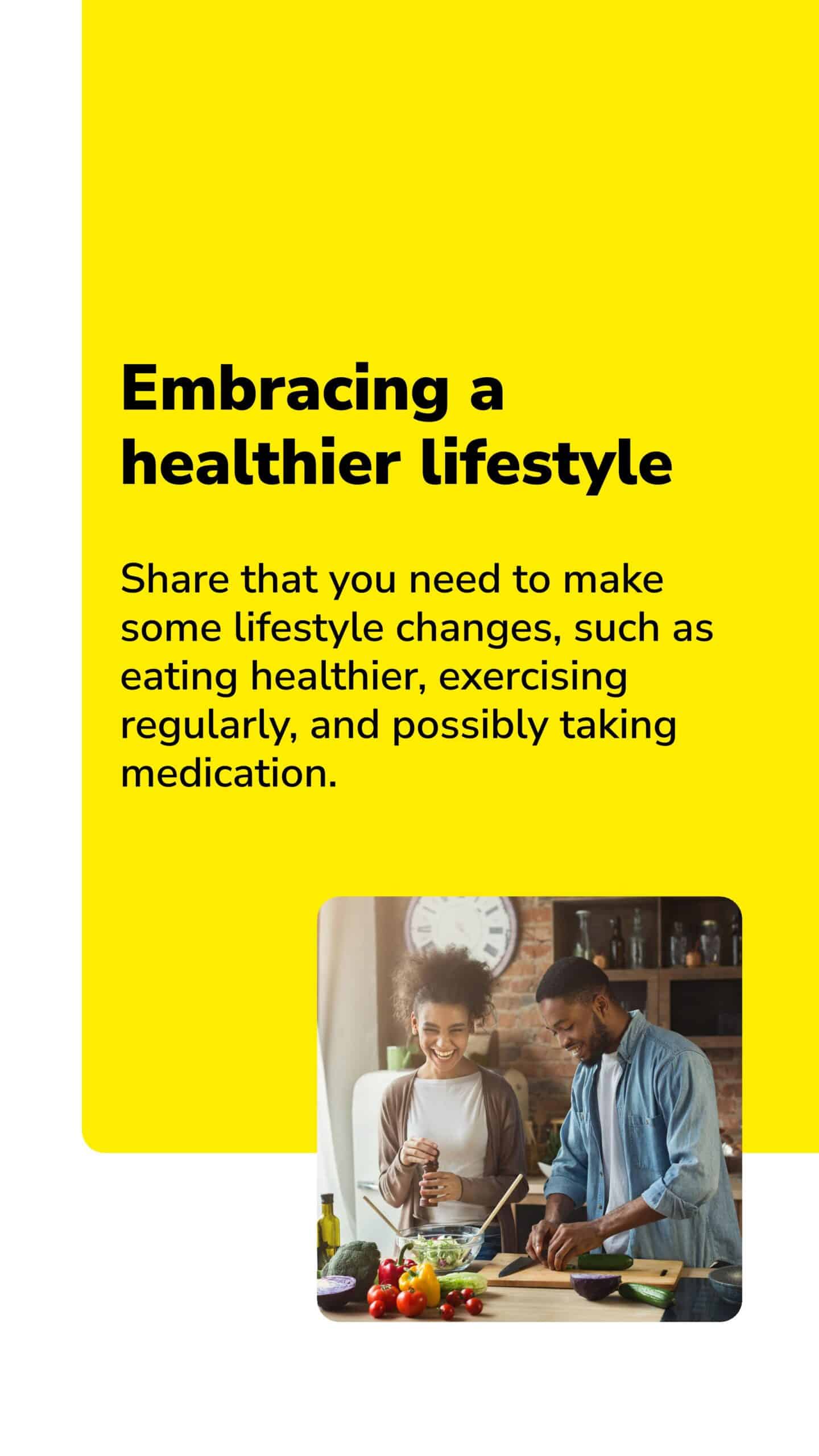 Embracing a healthier lifestyle

Share that you need to make some lifestyle changes, such as eating healthier, exercising regularly, and possibly taking medication.